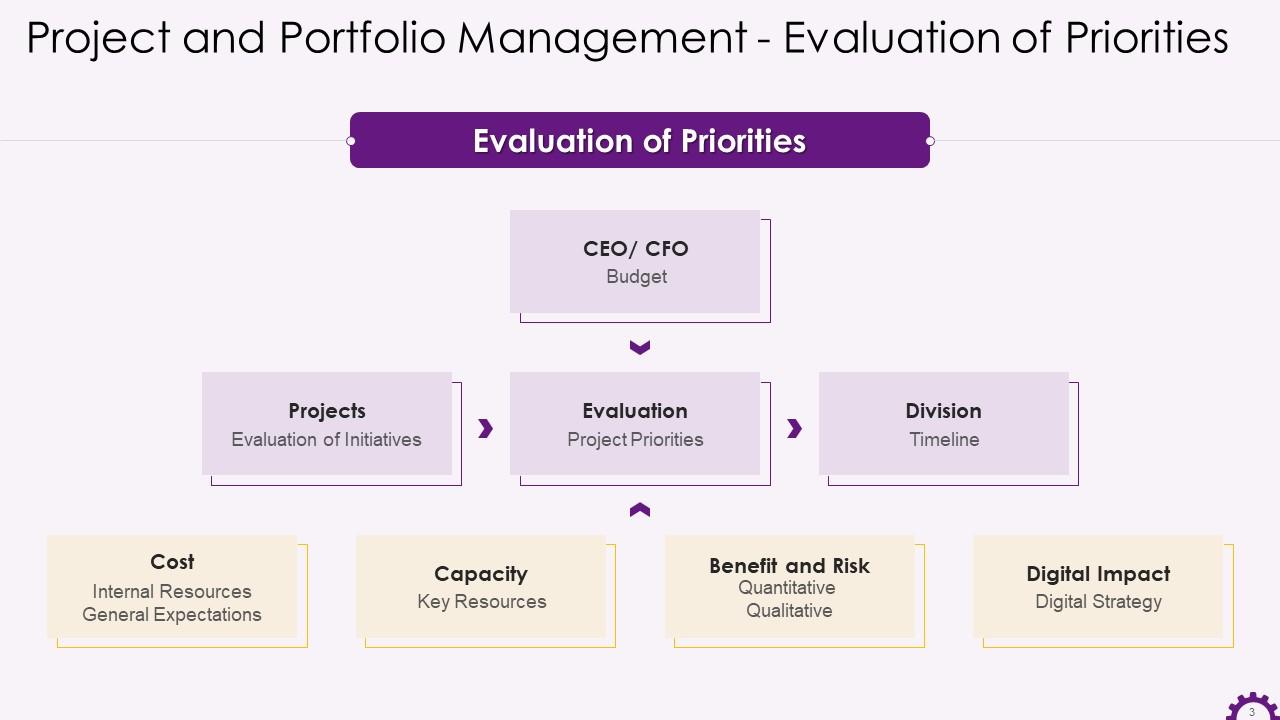 Project and Portfolio Management - Evaluation of Priorities

Evaluation of Priorities

CEO/ CFO
Budget

Projects
Evaluation of Initiatives

Evaluation
Project Priorities

Division
Timeline

Cost
Internal Resources
General Expectations

Capacity
Key Resources

Benefit and Risk
Quantitative
Qualitative

Digital Impact
Digital Strategy

3